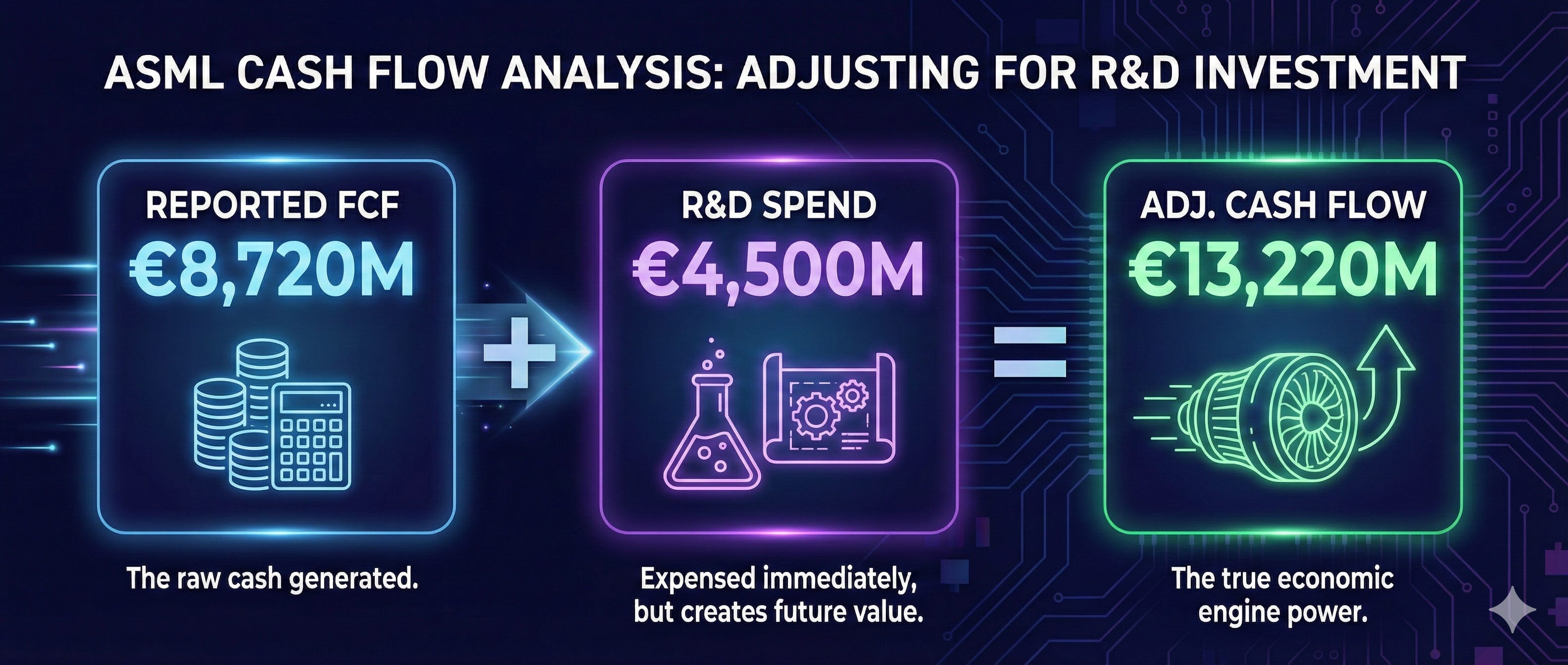 ASML CASH FLOW ANALYSIS: ADJUSTING FOR R&D INVESTMENT

REPORTED FCF
€8,720M

The raw cash generated.

+

R&D SPEND
€4,500M

Expensed immediately, but creates future value.

=

ADJ. CASH FLOW
€13,220M

The true economic engine power.